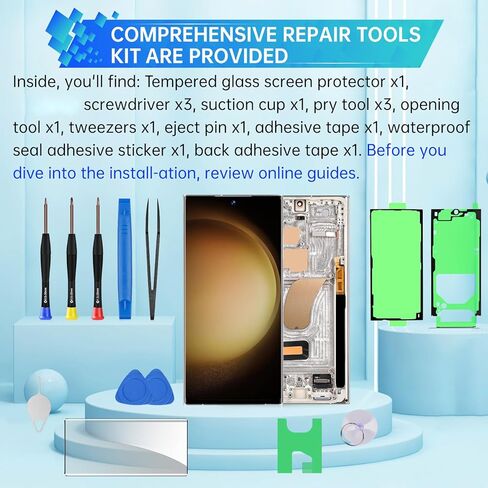 COMPREHENSIVE REPAIR TOOLS KIT ARE PROVIDED

Inside, you'll find: Tempered glass screen protector x1, screwdriver x3, suction cup x1, pry tool x3, opening tool x1, tweezers x1, eject pin x1, adhesive tape x1, waterproof seal adhesive sticker x1, back adhesive tape x1. Before you dive into the install-ation, review online guides.